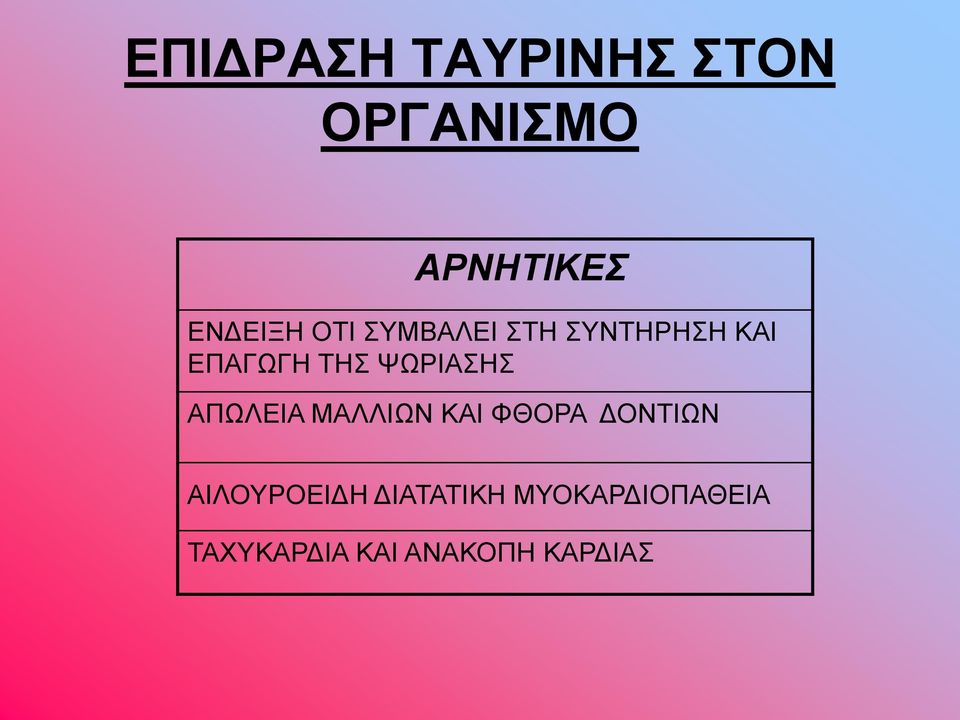 ΕΠΙΔΡΑΣΗ ΤΑΥΡΙΝΗΣ ΣΤΟΝ ΟΡΓΑΝΙΣΜΟ

| ΑΡΝΗΤΙΚΕΣ |
|---|
| ΕΝΔΕΙΞΗ ΟΤΙ ΣΥΜΒΑΛΕΙ ΣΤΗ ΣΥΝΤΗΡΗΣΗ ΚΑΙ ΕΠΑΓΩΓΗ ΤΗΣ ΨΩΡΙΑΣΗΣ |
| ΑΠΩΛΕΙΑ ΜΑΛΛΙΩΝ ΚΑΙ ΦΘΟΡΑ ΔΟΝΤΙΩΝ |
| ΑΙΛΟΥΡΟΕΙΔΗ ΔΙΑΤΑΤΙΚΗ ΜΥΟΚΑΡΔΙΟΠΑΘΕΙΑ |
| ΤΑΧΥΚΑΡΔΙΑ ΚΑΙ ΑΝΑΚΟΠΗ ΚΑΡΔΙΑΣ |